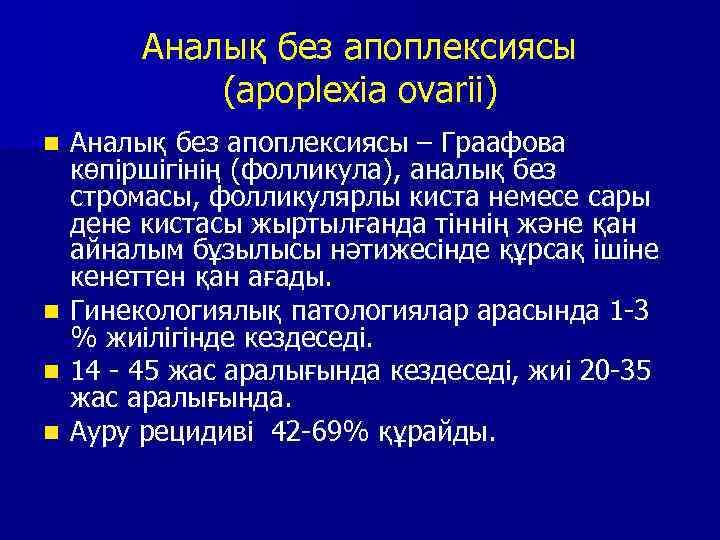 Аналық без апоплексиясы
(apoplexia ovarii)

■ Аналық без апоплексиясы – Граафова көпіршігінің (фолликула), аналық без стромасы, фолликулярлы киста немесе сары дене кистасы жыртылғанда тіннің және қан айналым бұзылысы нәтижесінде құрсақ ішіне кенеттен қан ағады.

■ Гинекологиялық патологиялар арасында 1-3 % жиілігінде кездеседі.

■ 14 - 45 жас аралығында кездеседі, жиі 20-35 жас аралығында.

■ Ауру рецидиві 42-69% құрайды.